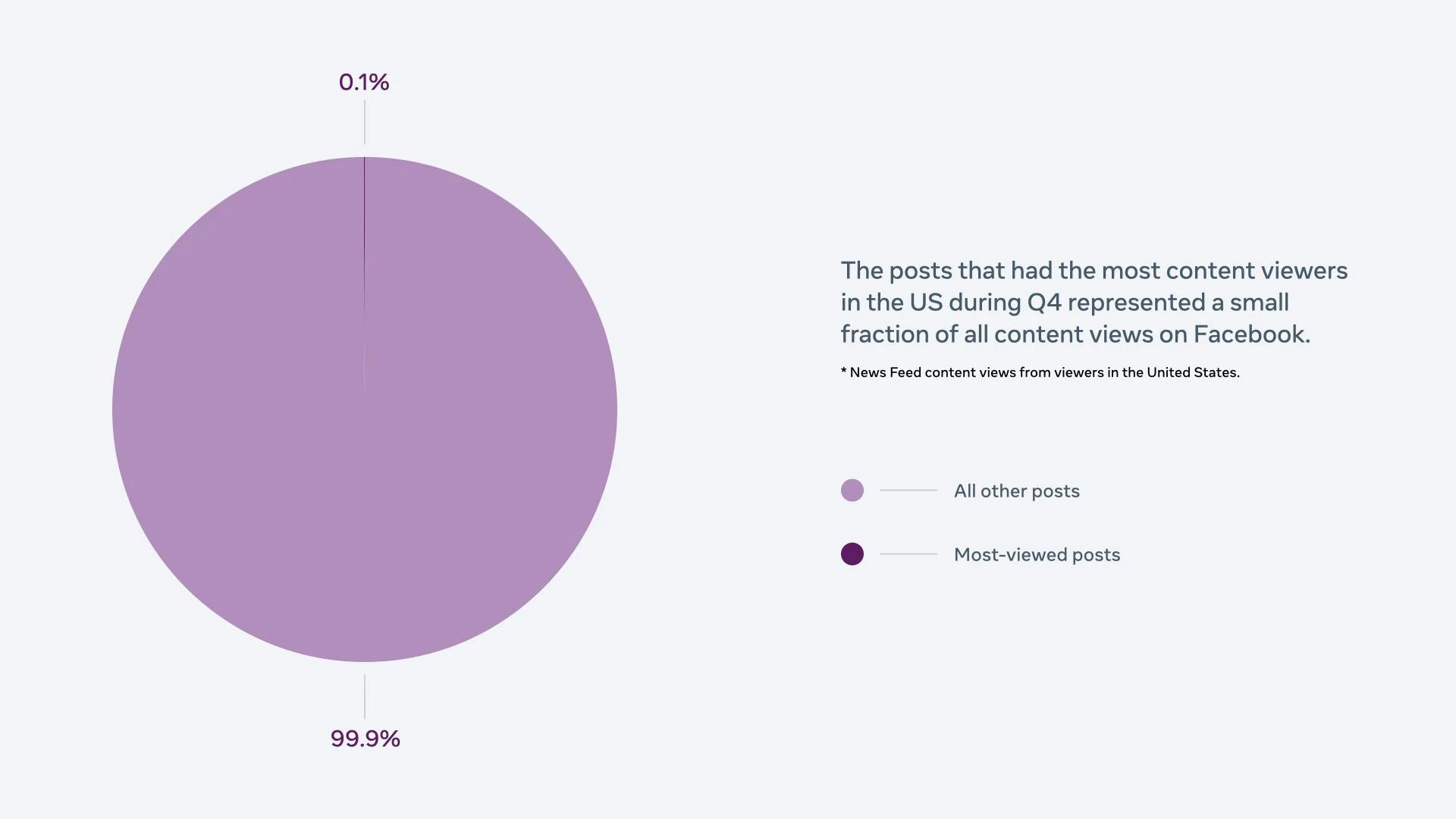 0.1%

99.9%

The posts that had the most content viewers in the US during Q4 represented a small fraction of all content views on Facebook.

* News Feed content views from viewers in the United States.

All other posts

Most-viewed posts